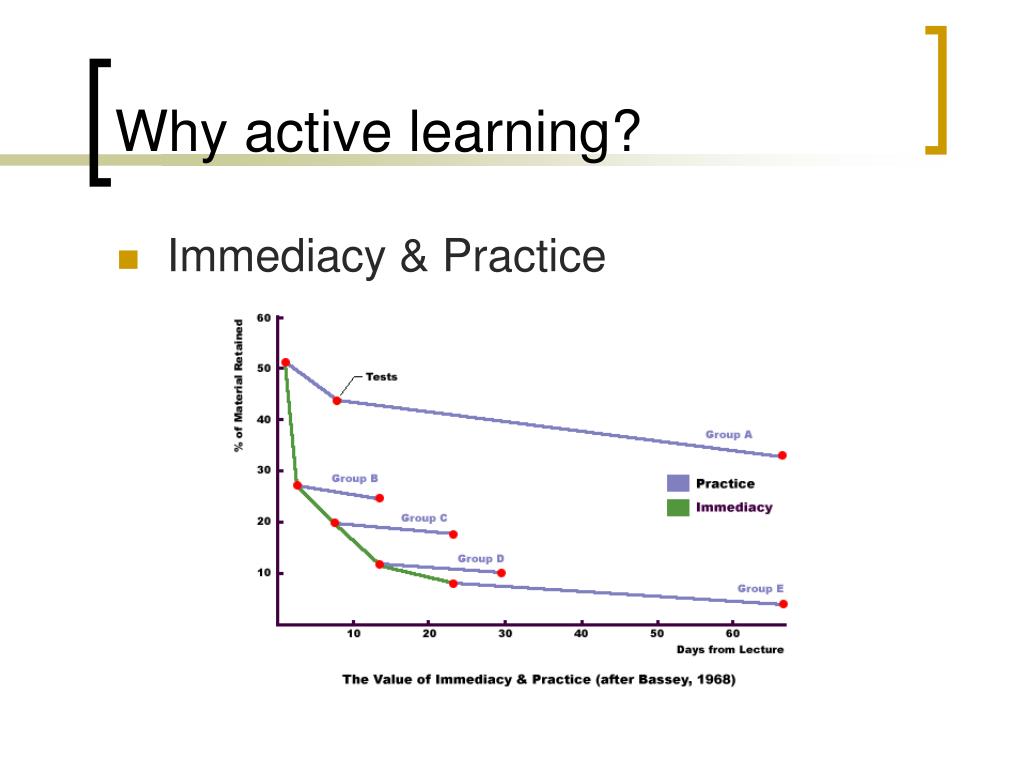 Why active learning?

Immediacy & Practice

% of Material Retained

60
50
40
30
20
10

Tests

Group A
Group B
Group C
Group D
Group E

Practice
Immediacy

10 20 30 40 50 60

Days from Lecture

The Value of Immediacy & Practice (after Bassey, 1968)